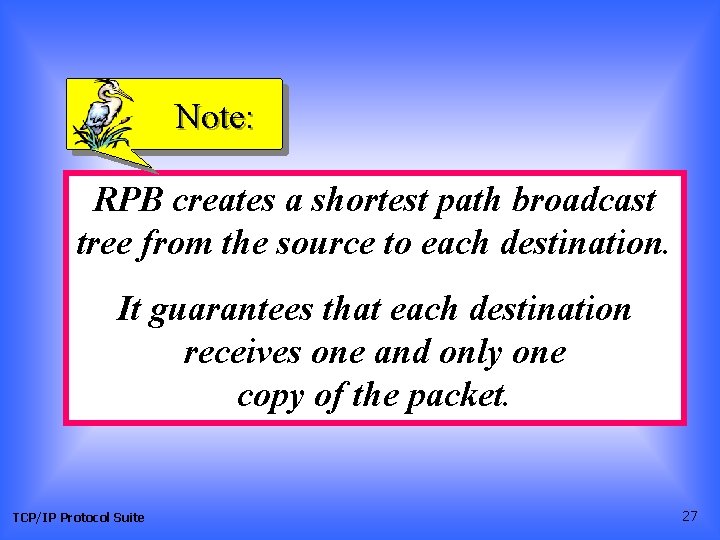 Note:

RPB creates a shortest path broadcast tree from the source to each destination.

It guarantees that each destination receives one and only one copy of the packet.

TCP/IP Protocol Suite

27